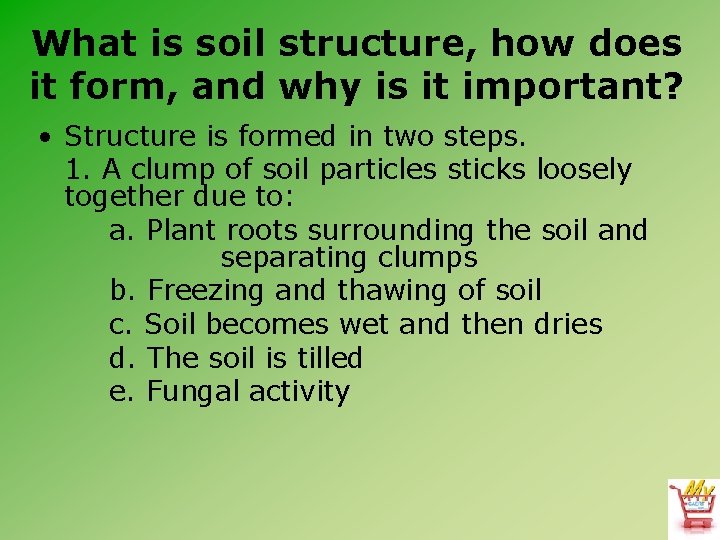 What is soil structure, how does it form, and why is it important?

• Structure is formed in two steps.

1. A clump of soil particles sticks loosely together due to:

a. Plant roots surrounding the soil and separating clumps

b. Freezing and thawing of soil

c. Soil becomes wet and then dries

d. The soil is tilled

e. Fungal activity

My